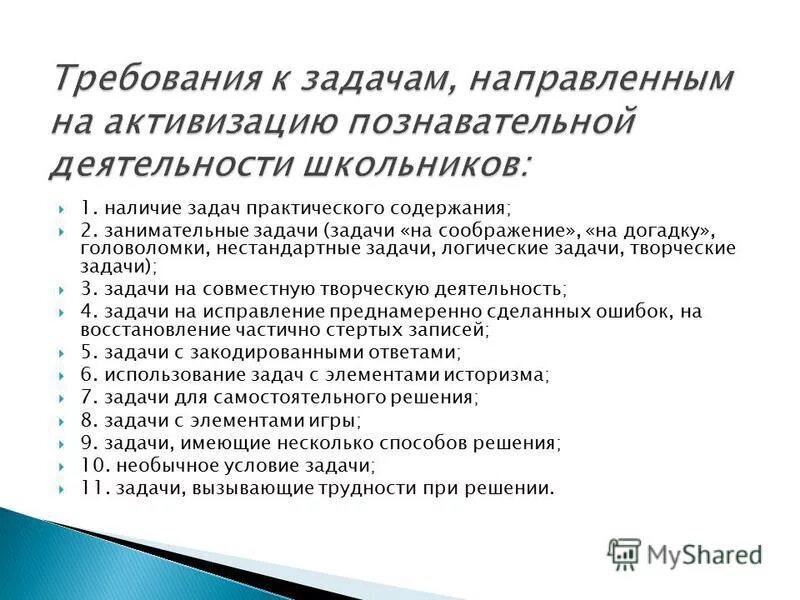 Требования к задачам, направленным на активизацию познавательной деятельности школьников:

1. наличие задач практического содержания;
2. занимательные задачи (задачи «на соображение», «на догадку», головоломки, нестандартные задачи, логические задачи, творческие задачи);
3. задачи на совместную творческую деятельность;
4. задачи на исправление преднамеренно сделанных ошибок, на восстановление частично стертых записей;
5. задачи с закодированными ответами;
6. использование задач с элементами историзма;
7. задачи для самостоятельного решения;
8. задачи с элементами игры;
9. задачи, имеющие несколько способов решения;
10. необычное условие задачи;
11. задачи, вызывающие трудности при решении.

MyShared